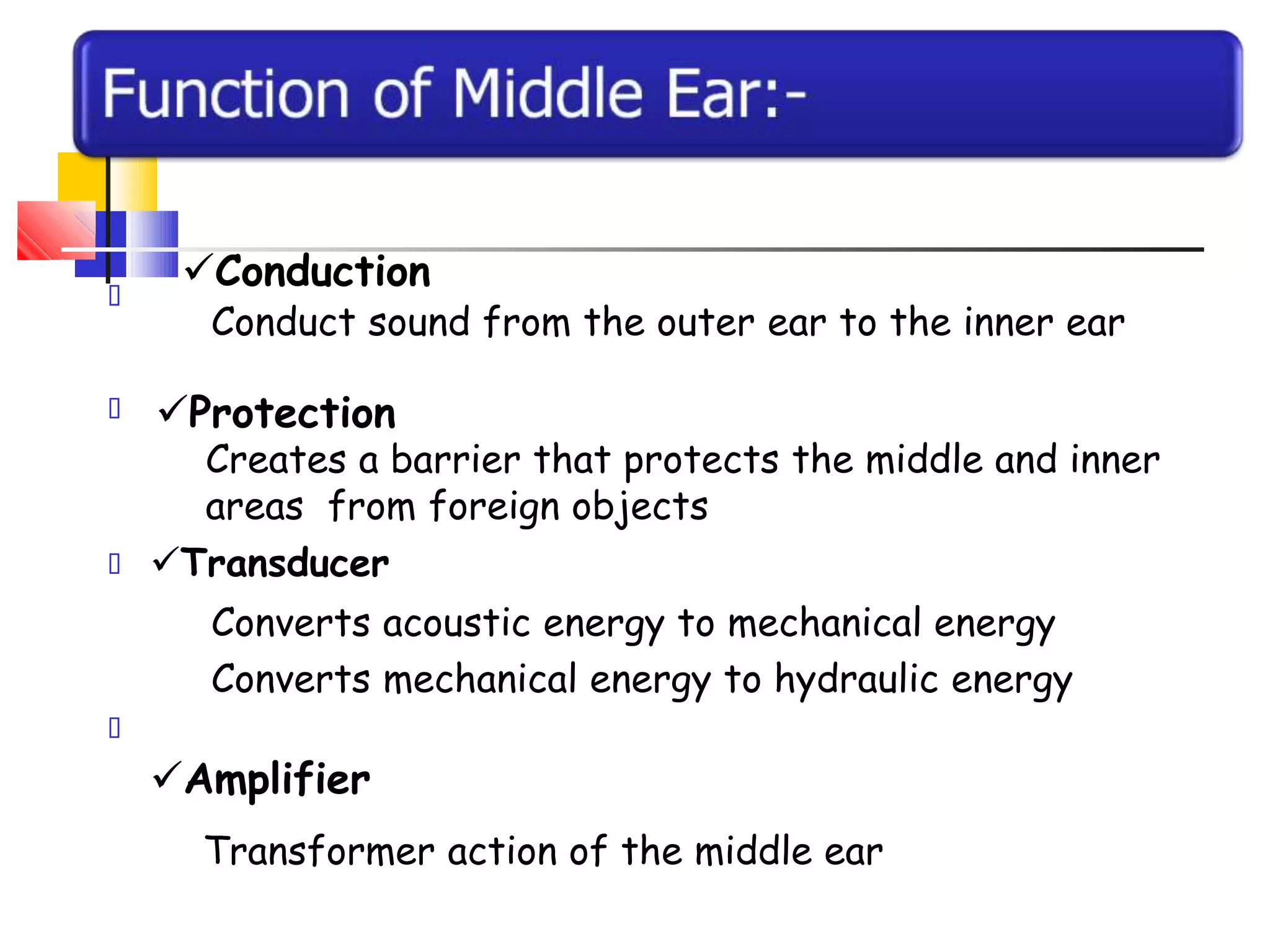 Function of Middle Ear:-

✓Conduction
Conduct sound from the outer ear to the inner ear

✓Protection
Creates a barrier that protects the middle and inner areas from foreign objects

✓Transducer
Converts acoustic energy to mechanical energy
Converts mechanical energy to hydraulic energy

✓Amplifier
Transformer action of the middle ear